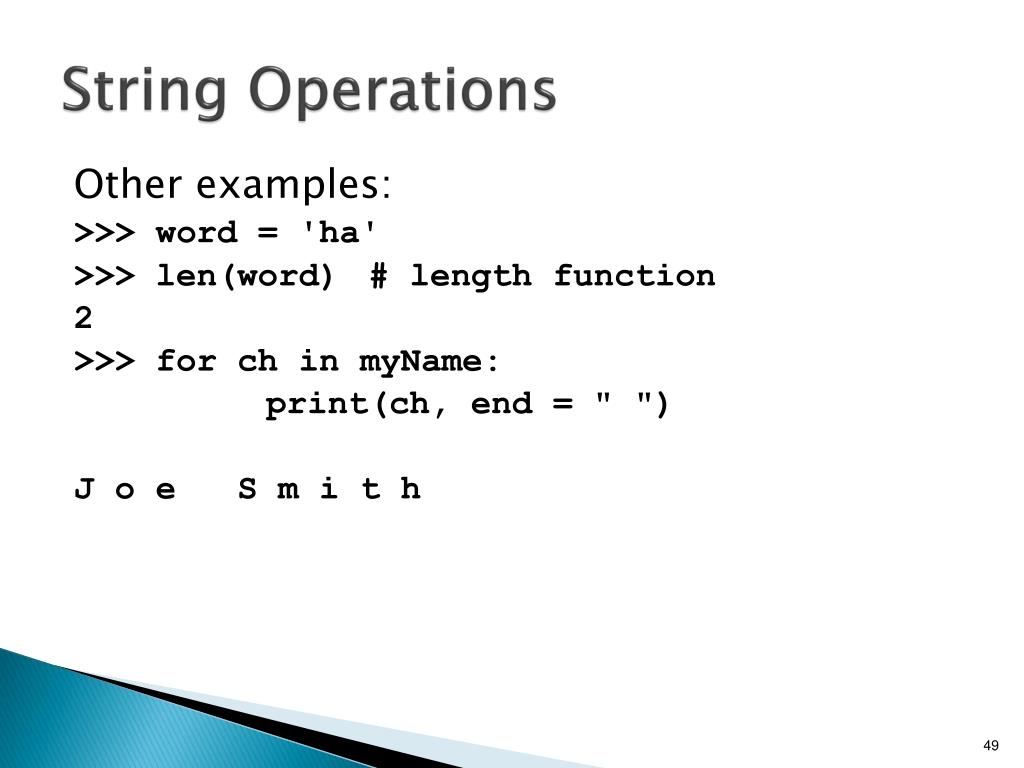 String Operations

Other examples:
>>> word = 'ha'
>>> len(word)  # length function
2
>>> for ch in myName:
          print(ch, end = " ")

J o e   S m i t h

49